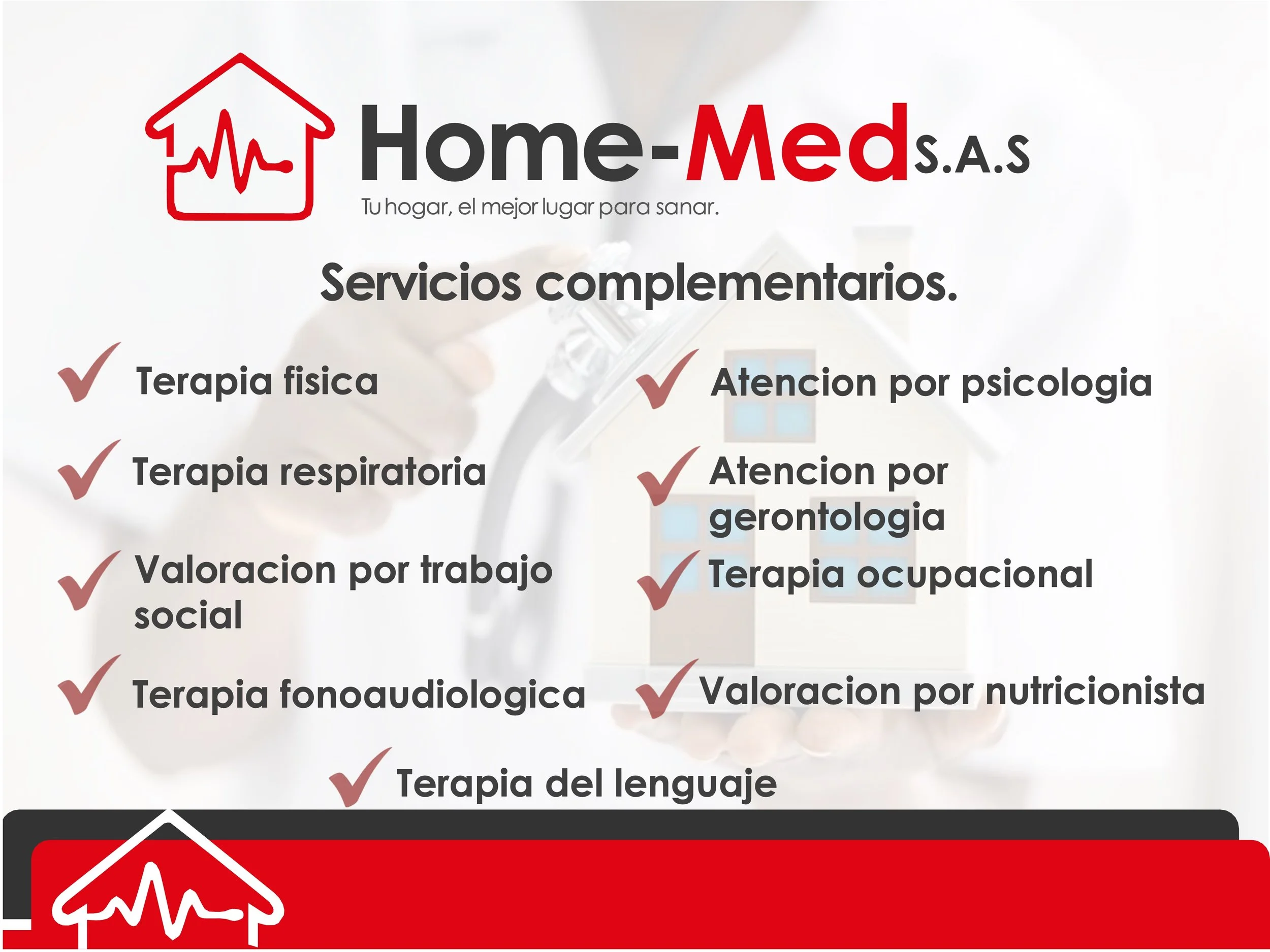 Home-Med S.A.S
Tu hogar, el mejor lugar para sanar.

Servicios complementarios.

Terapia fisica

Terapia respiratoria

Valoracion por trabajo social

Terapia fonoaudiologica

Atencion por psicologia

Atencion por gerontologia

Terapia ocupacional

Valoracion por nutricionista

Terapia del lenguaje